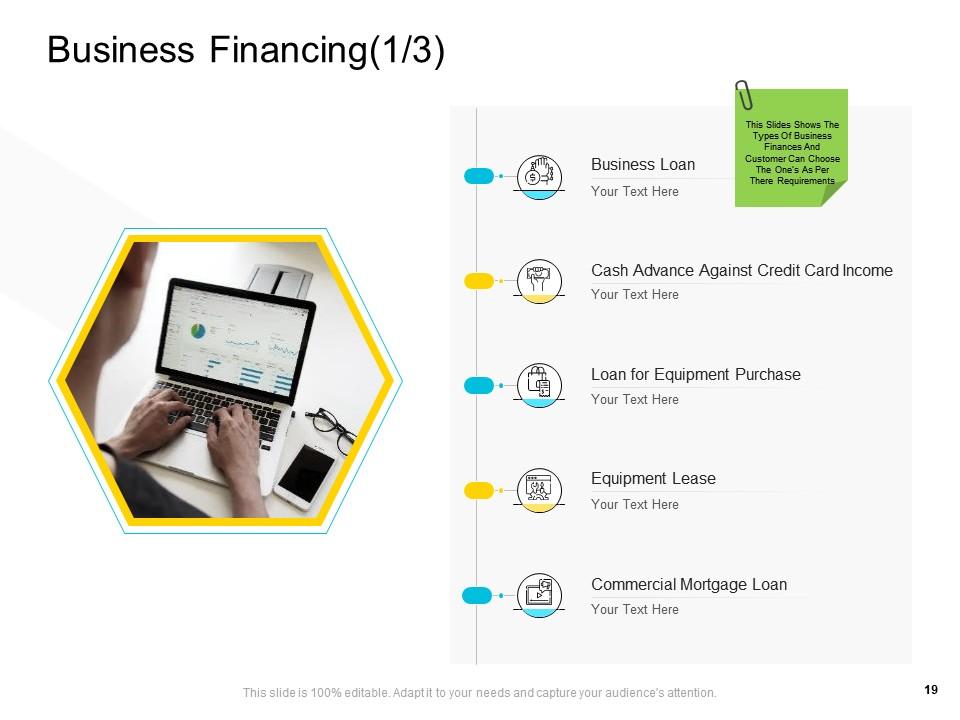 Business Financing(1/3)

This Slides Shows The Types Of Business Finances And Customer Can Choose The One's As Per There Requirements

Business Loan
Your Text Here

Cash Advance Against Credit Card Income
Your Text Here

Loan for Equipment Purchase
Your Text Here

Equipment Lease
Your Text Here

Commercial Mortgage Loan
Your Text Here

This slide is 100% editable. Adapt it to your needs and capture your audience's attention.

19